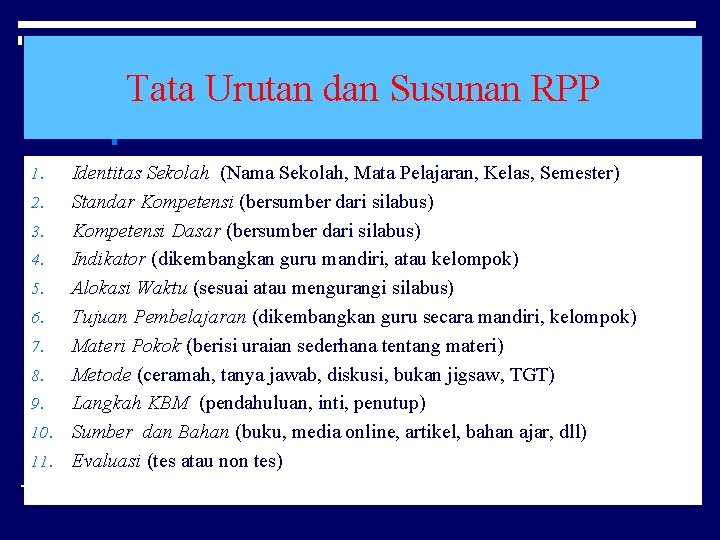 Tata Urutan dan Susunan RPP

1. Identitas Sekolah (Nama Sekolah, Mata Pelajaran, Kelas, Semester)
2. Standar Kompetensi (bersumber dari silabus)
3. Kompetensi Dasar (bersumber dari silabus)
4. Indikator (dikembangkan guru mandiri, atau kelompok)
5. Alokasi Waktu (sesuai atau mengurangi silabus)
6. Tujuan Pembelajaran (dikembangkan guru secara mandiri, kelompok)
7. Materi Pokok (berisi uraian sederhana tentang materi)
8. Metode (ceramah, tanya jawab, diskusi, bukan jigsaw, TGT)
9. Langkah KBM (pendahuluan, inti, penutup)
10. Sumber dan Bahan (buku, media online, artikel, bahan ajar, dll)
11. Evaluasi (tes atau non tes)